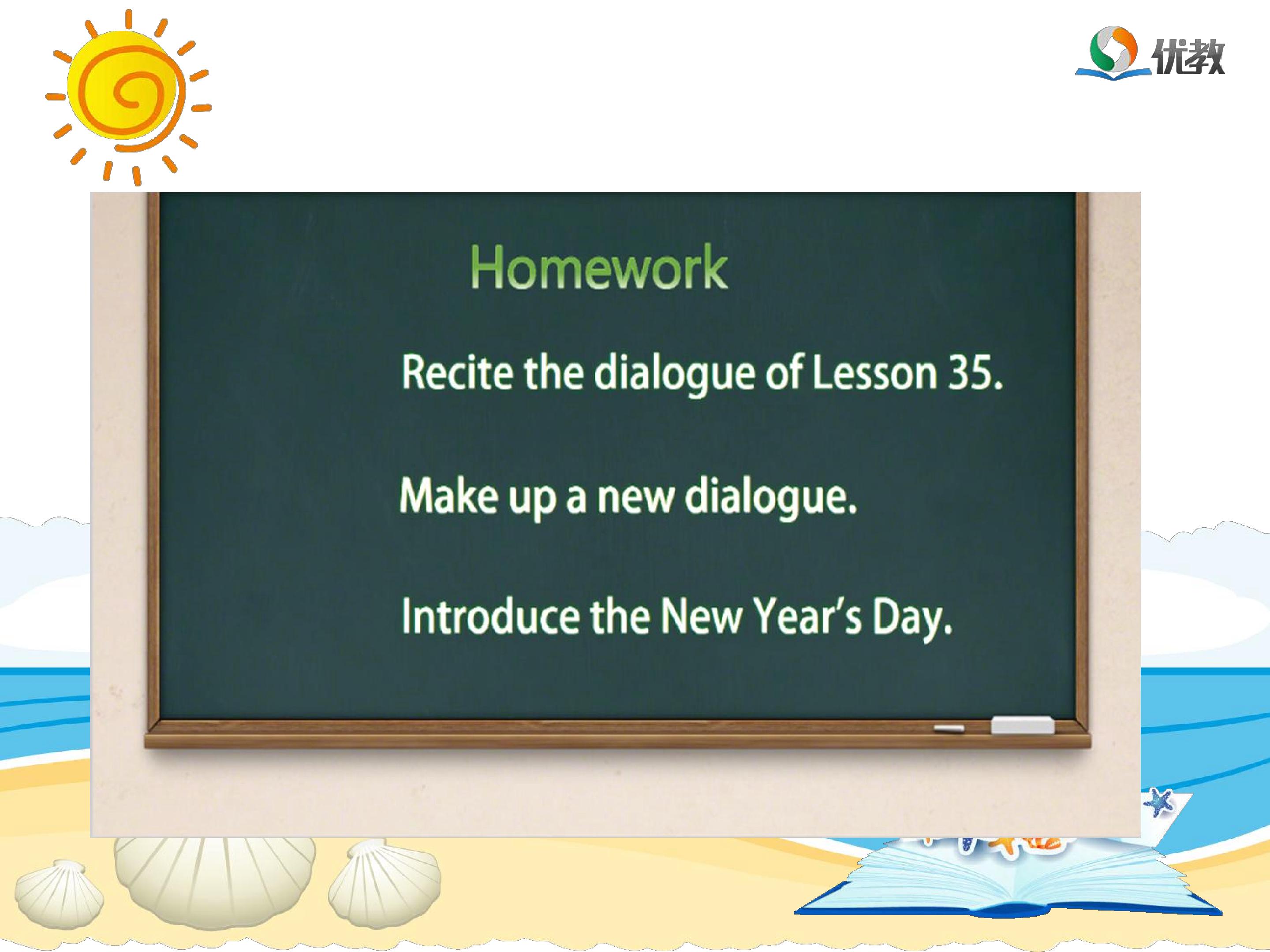 优教

Homework

Recite the dialogue of Lesson 35.

Make up a new dialogue.

Introduce the New Year's Day.